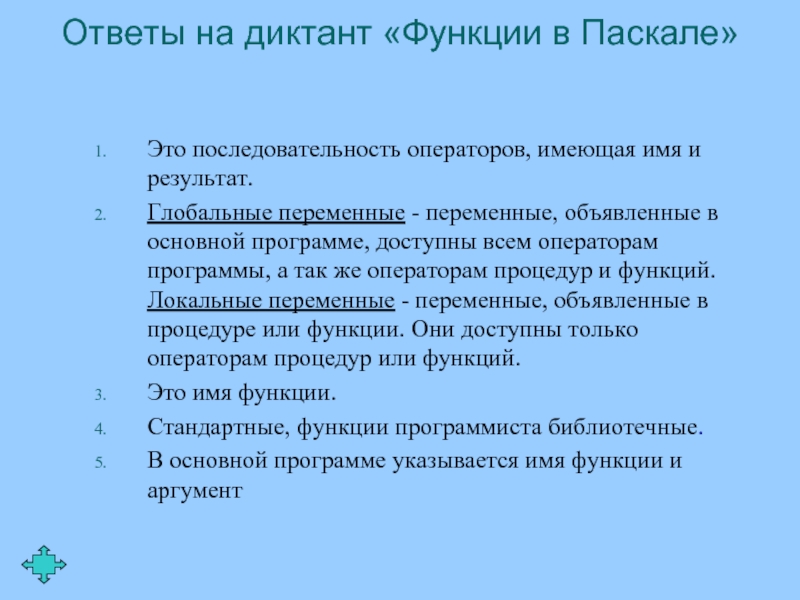 Ответы на диктант «Функции в Паскале»

1. Это последовательность операторов, имеющая имя и результат.

2. Глобальные переменные - переменные, объявленные в основной программе, доступны всем операторам программы, а так же операторам процедур и функций. Локальные переменные - переменные, объявленные в процедуре или функции. Они доступны только операторам процедур или функций.

3. Это имя функции.

4. Стандартные, функции программиста библиотечные.

5. В основной программе указывается имя функции и аргумент